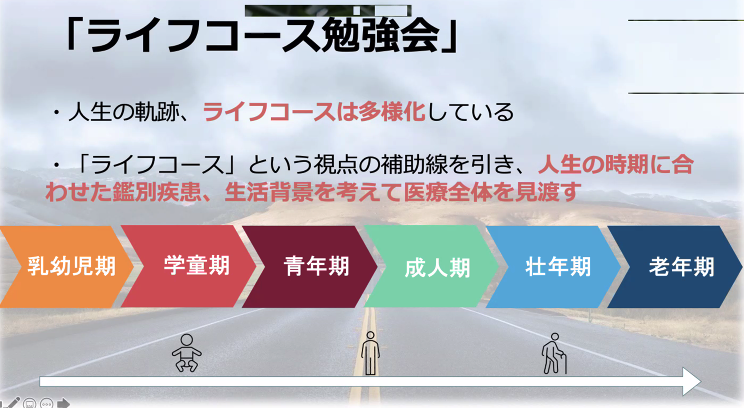 「ライフコース勉強会」

・人生の軌跡、ライフコースは多様化している

・「ライフコース」という視点の補助線を引き、人生の時期に合わせた鑑別疾患、生活背景を考えて医療全体を見渡す

乳幼児期
学童期
青年期
成人期
壮年期
老年期